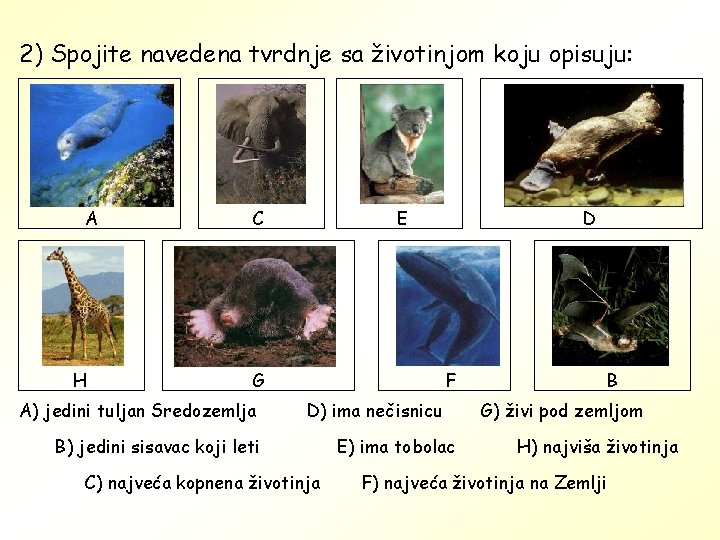 2) Spojite navedena tvrdnje sa životinjom koju opisuju:

A

C

E

D

H

G

F

B

A) jedini tuljan Sredozemlja D) ima nečisnicu G) živi pod zemljom

B) jedini sisavac koji leti E) ima tobolac H) najviša životinja

C) najveća kopnena životinja F) najveća životinja na Zemlji